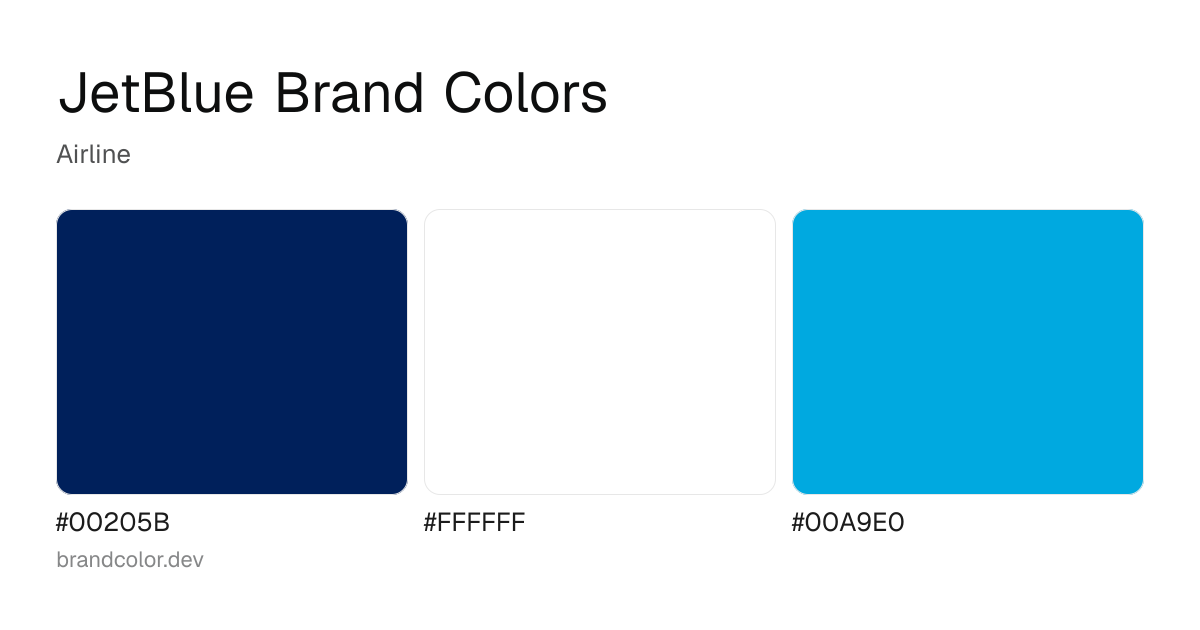 JetBlue Brand Colors

Airline

#00205B

#FFFFFF

#00A9E0

brandcolor.dev